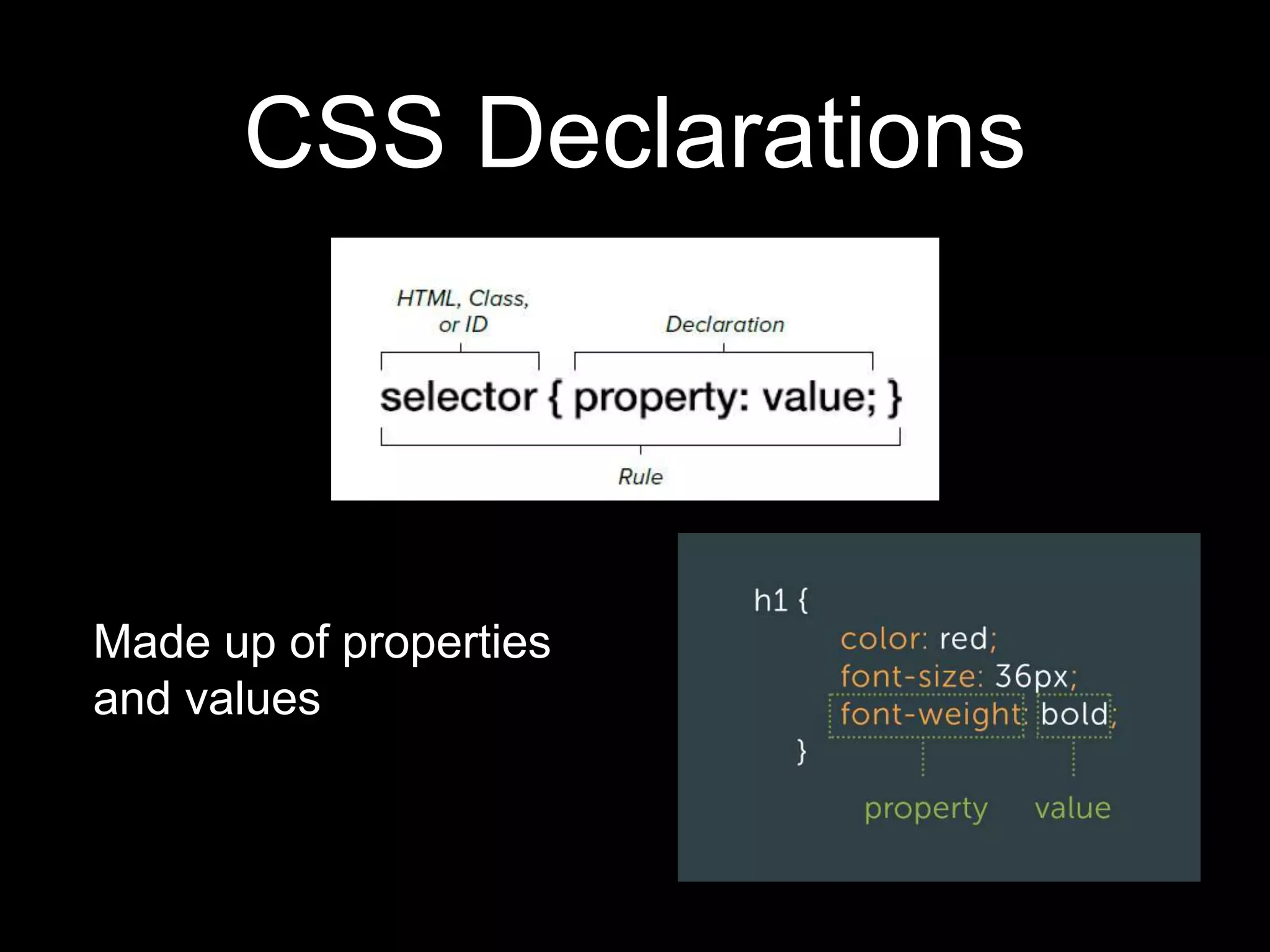 CSS Declarations

HTML, Class, or ID

Declaration

selector { property: value; }

Rule

Made up of properties and values

h1 {
color: red;
font-size: 36px;
font-weight: bold;
}

property

value